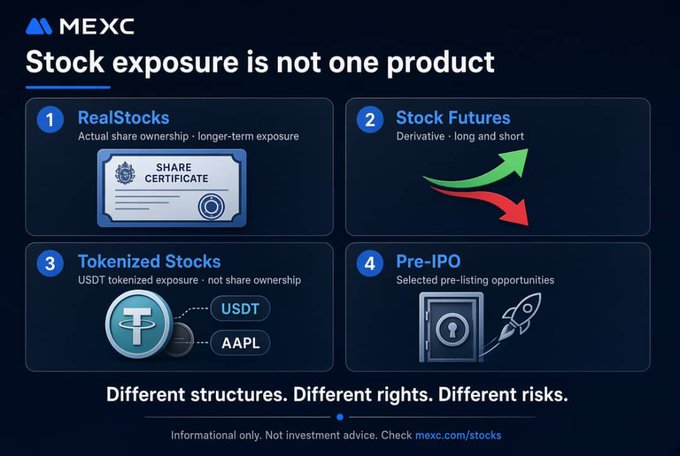 MEXC

Stock exposure is not one product

1 RealStocks
Actual share ownership · longer-term exposure

SHARE CERTIFICATE

2 Stock Futures
Derivative · long and short

3 Tokenized Stocks
USDT tokenized exposure · not share ownership

USDT
AAPL

4 Pre-IPO
Selected pre-listing opportunities

Different structures. Different rights. Different risks.

Informational only. Not investment advice. Check mexc.com/stocks